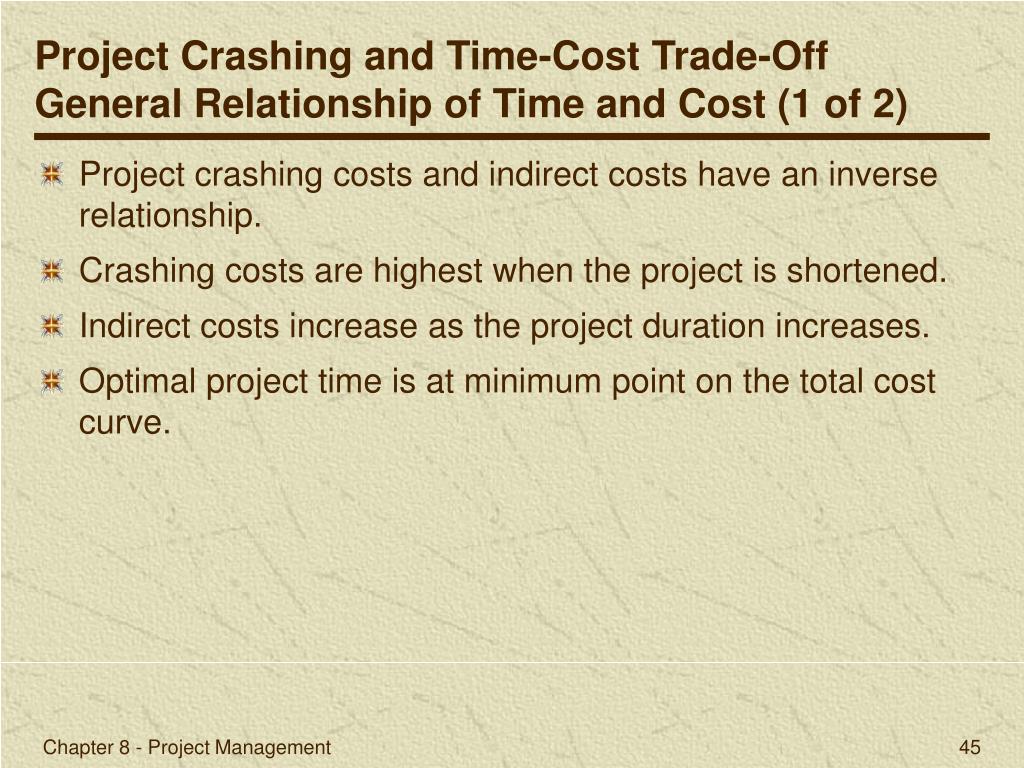 Project Crashing and Time-Cost Trade-Off
General Relationship of Time and Cost (1 of 2)

Project crashing costs and indirect costs have an inverse relationship.

Crashing costs are highest when the project is shortened.

Indirect costs increase as the project duration increases.

Optimal project time is at minimum point on the total cost curve.

Chapter 8 - Project Management

45